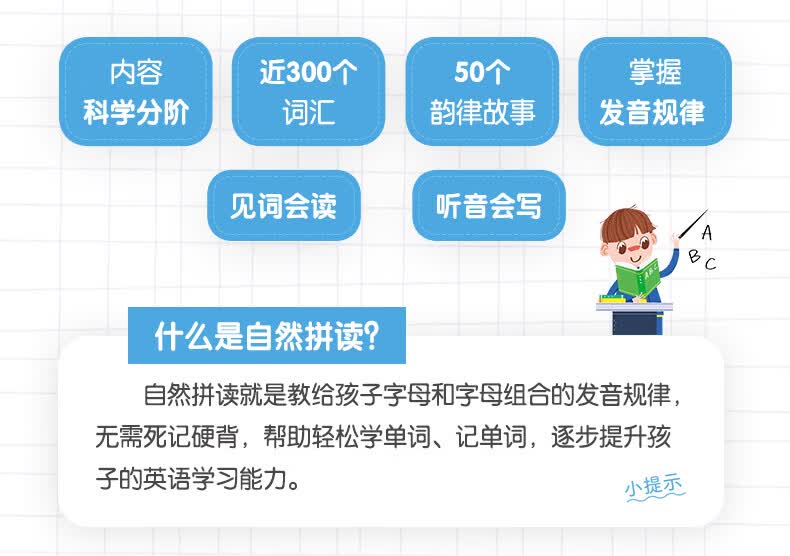 内容
科学分阶

近300个
词汇

50个
韵律故事

掌握
发音规律

见词会读

听音会写

A
B C

什么是自然拼读?

自然拼读就是教给孩子字母和字母组合的发音规律，无需死记硬背，帮助轻松学单词、记单词，逐步提升孩子的英语学习能力。

小提示